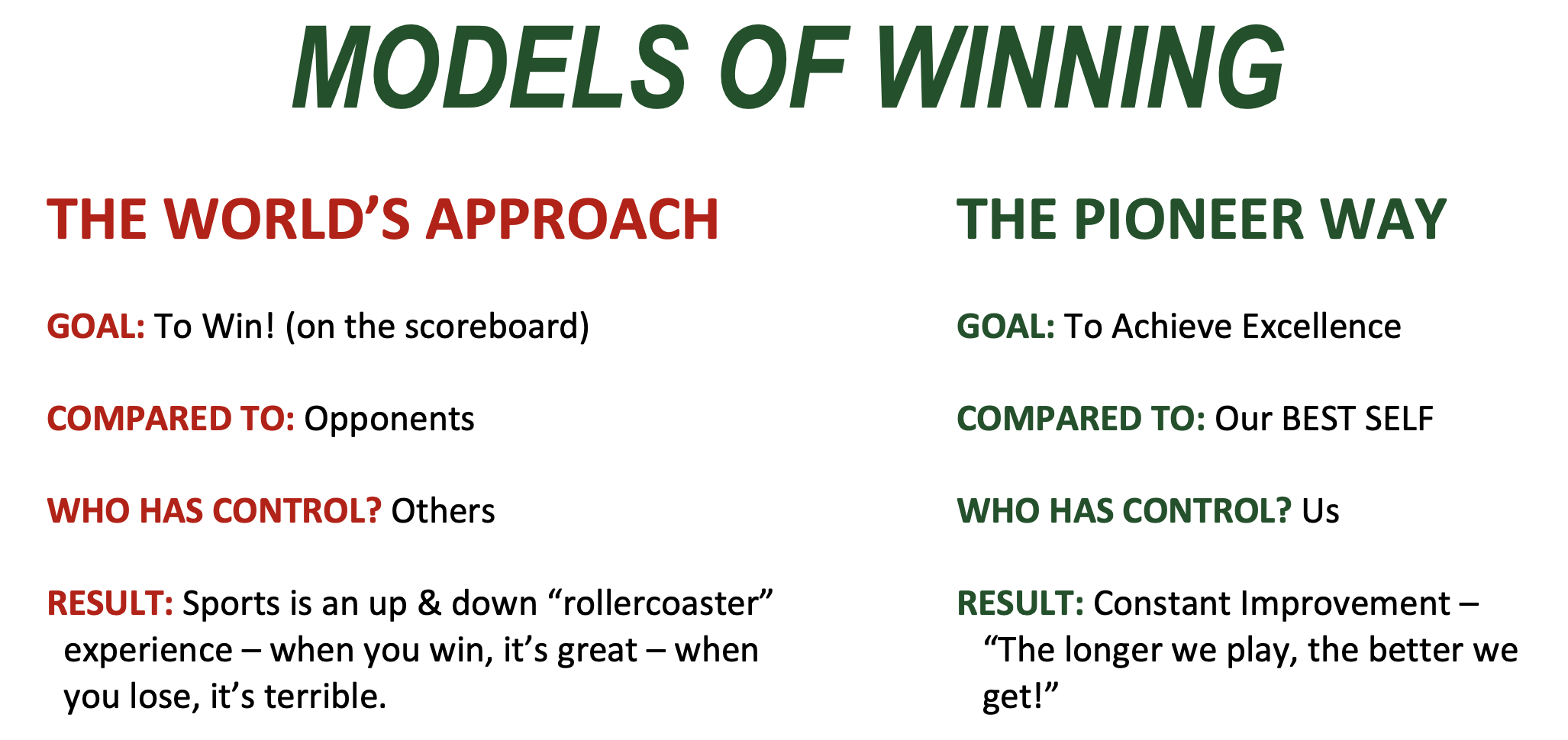 MODELS OF WINNING

THE WORLD’S APPROACH

GOAL: To Win! (on the scoreboard)

COMPARED TO: Opponents

WHO HAS CONTROL? Others

RESULT: Sports is an up & down “rollercoaster” experience – when you win, it’s great – when you lose, it’s terrible.

THE PIONEER WAY

GOAL: To Achieve Excellence

COMPARED TO: Our BEST SELF

WHO HAS CONTROL? Us

RESULT: Constant Improvement – “The longer we play, the better we get!”